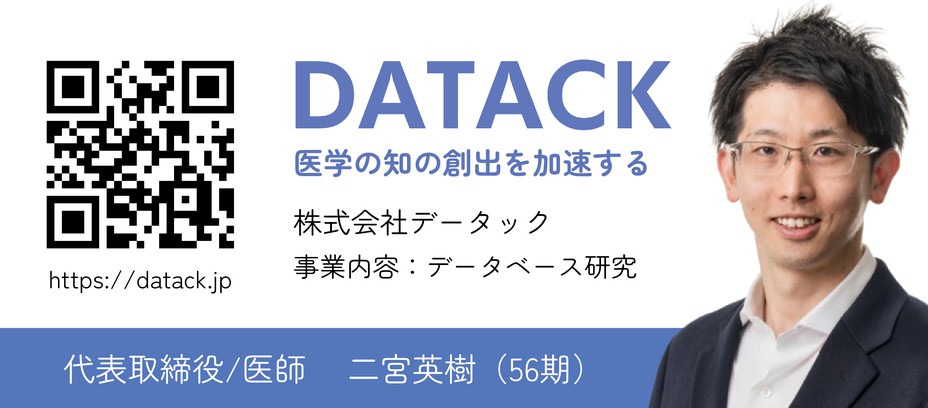 https://datack.jp

DATACK

医学の知の創出を加速する

株式会社データック

事業内容：データベース研究

代表取締役/医師　二宮英樹（56期）